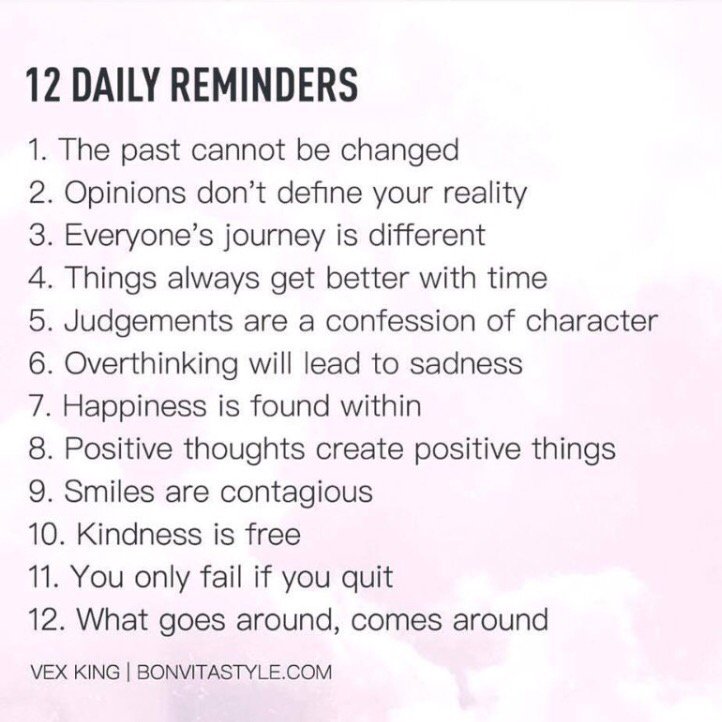 12 DAILY REMINDERS

1. The past cannot be changed
2. Opinions don't define your reality
3. Everyone's journey is different
4. Things always get better with time
5. Judgements are a confession of character
6. Overthinking will lead to sadness
7. Happiness is found within
8. Positive thoughts create positive things
9. Smiles are contagious
10. Kindness is free
11. You only fail if you quit
12. What goes around, comes around

VEX KING | BONVITASTYLE.COM